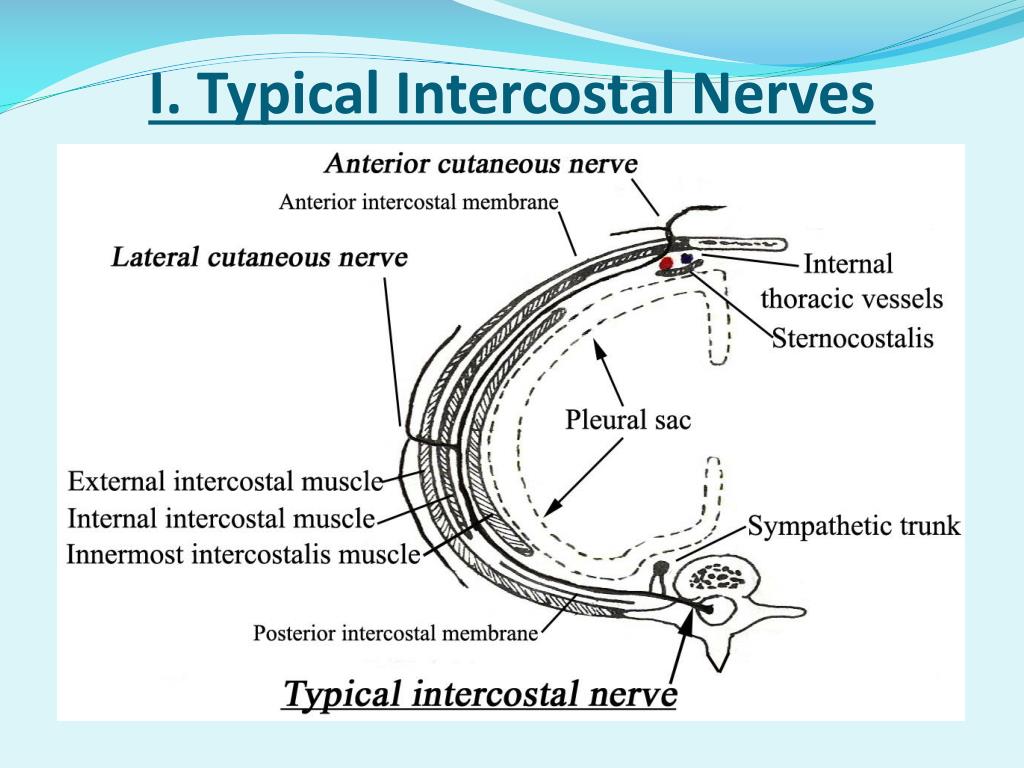 I. Typical Intercostal Nerves

Anterior cutaneous nerve
Anterior intercostal membrane
Lateral cutaneous nerve
Internal thoracic vessels
Sternocostalis
Pleural sac
External intercostal muscle
Internal intercostal muscle
Innermost intercostalis muscle
Sympathetic trunk
Posterior intercostal membrane
Typical intercostal nerve